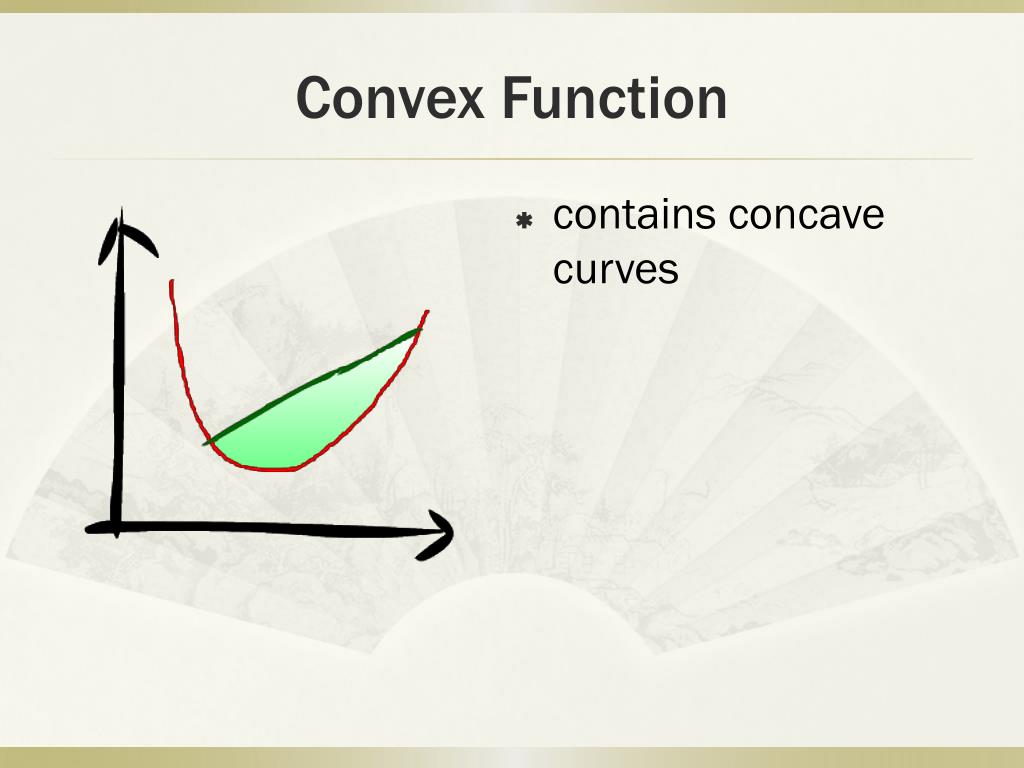 Convex Function

contains concave curves